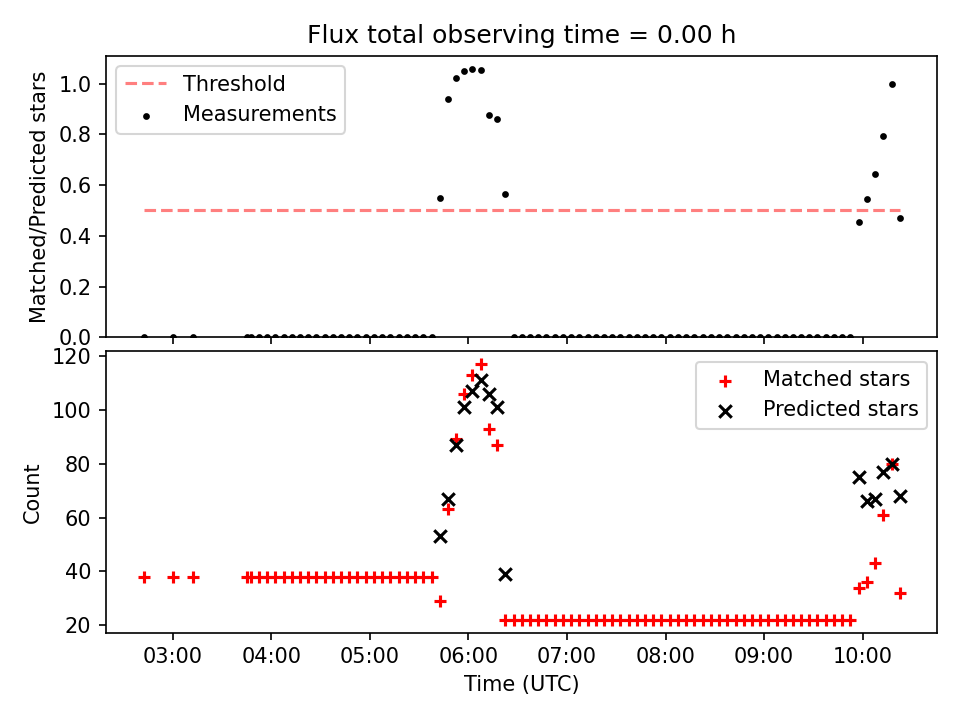 Flux total observing time = 0.00 h

Threshold
Measurements

Matched/Predicted stars

1.0
0.8
0.6
0.4
0.2
0.0

Matched stars
Predicted stars

Count

120
100
80
60
40
20

03:00 04:00 05:00 06:00 07:00 08:00 09:00 10:00

Time (UTC)